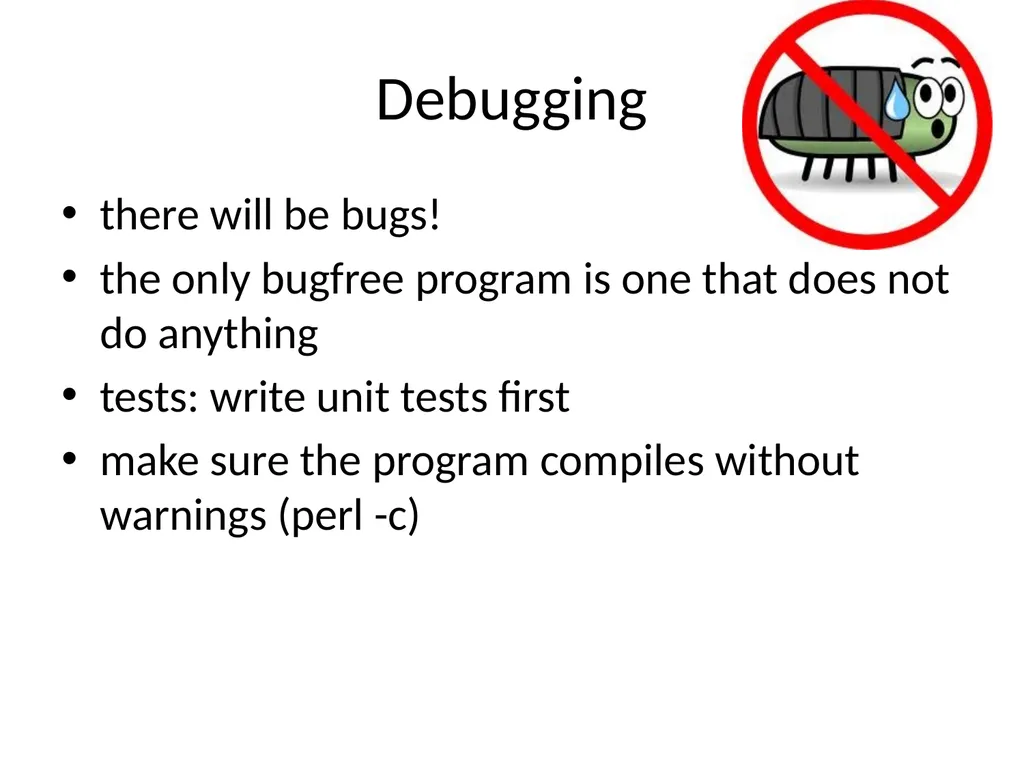 Debugging

• there will be bugs!
• the only bugfree program is one that does not do anything
• tests: write unit tests first
• make sure the program compiles without warnings (perl -c)